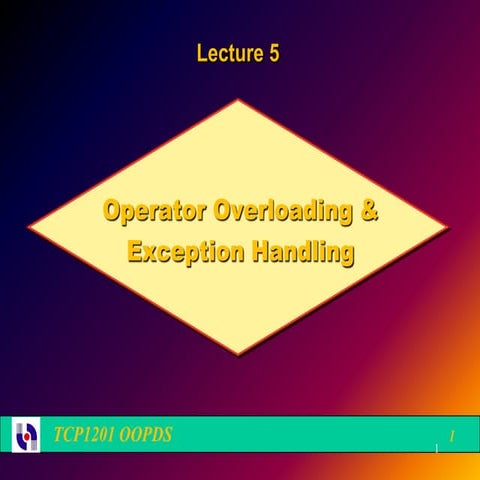 Lecture 5

Operator Overloading & Exception Handling

TCP1201 OOPDS

1